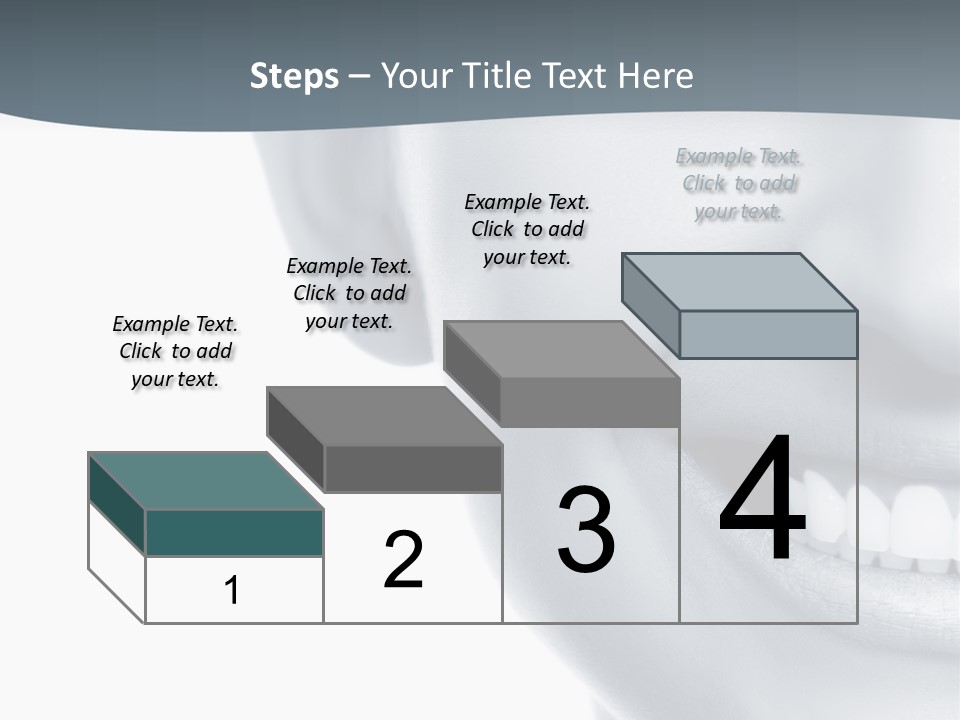 Steps – Your Title Text Here

Example Text. Click to add your text.

Example Text. Click to add your text.

Example Text. Click to add your text.

Example Text. Click to add your text.

1

2

3

4